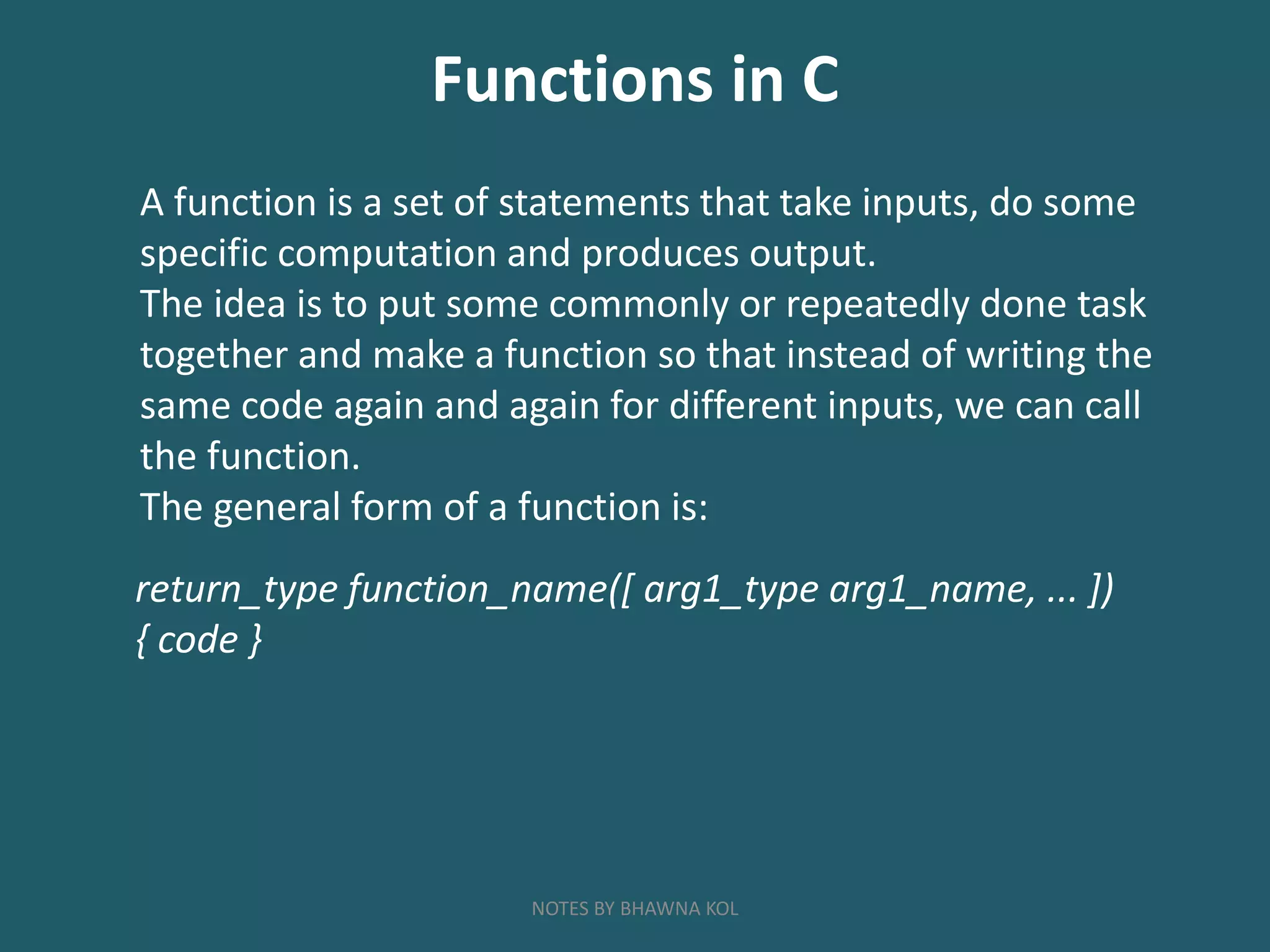 Functions in C

A function is a set of statements that take inputs, do some specific computation and produces output.
The idea is to put some commonly or repeatedly done task together and make a function so that instead of writing the same code again and again for different inputs, we can call the function.
The general form of a function is:

return_type function_name([ arg1_type arg1_name, ... ])
{ code }

NOTES BY BHAWNA KOL